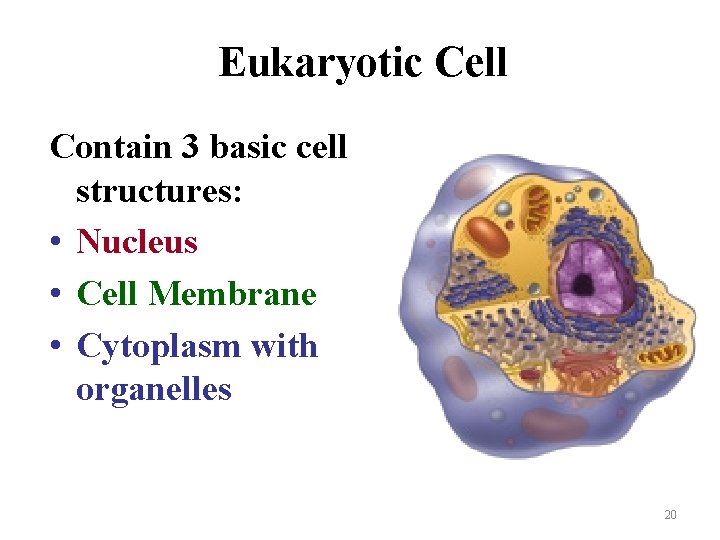 Eukaryotic Cell

Contain 3 basic cell structures:

• Nucleus
• Cell Membrane
• Cytoplasm with organelles

20